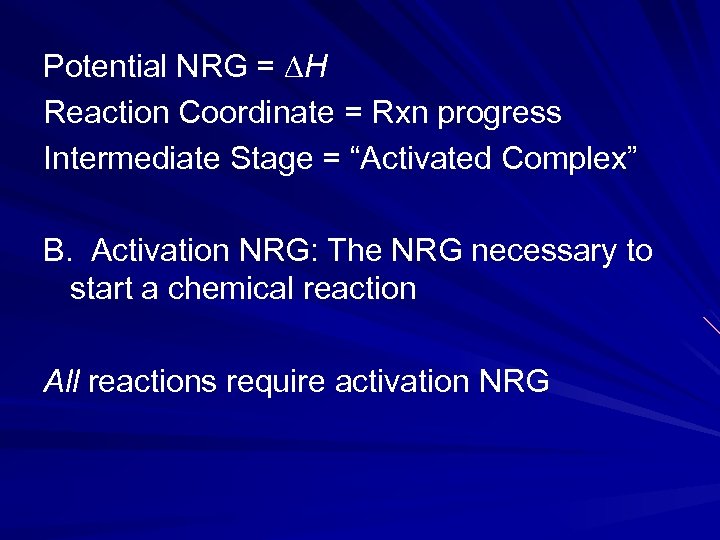 Potential NRG = $\Delta H$
Reaction Coordinate = Rxn progress
Intermediate Stage = “Activated Complex”

B. Activation NRG: The NRG necessary to start a chemical reaction

All reactions require activation NRG